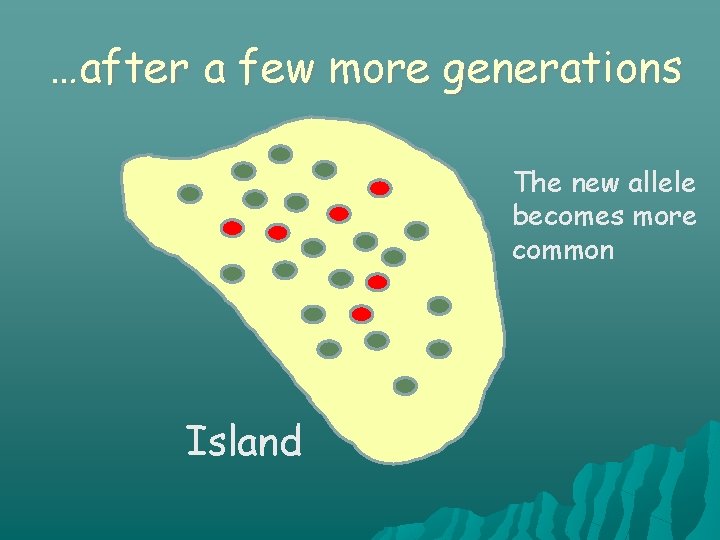 …after a few more generations

The new allele becomes more common

Island